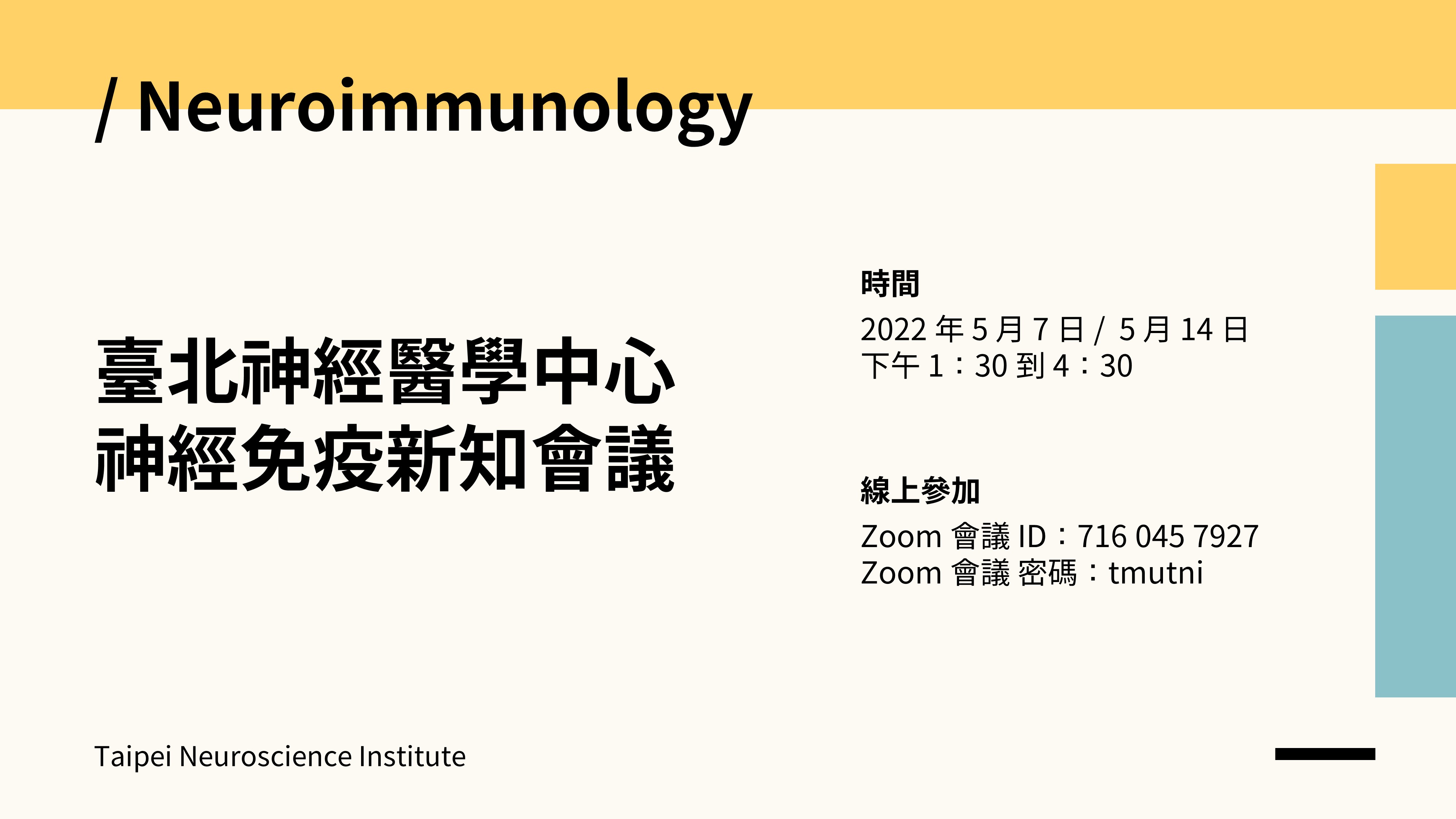 / Neuroimmunology

臺北神經醫學中心
神經免疫新知會議

時間

2022 年 5 月 7 日 / 5 月 14 日
下午 1：30 到 4：30

線上參加

Zoom 會議 ID：716 045 7927
Zoom 會議 密碼：tmutni

Taipei Neuroscience Institute